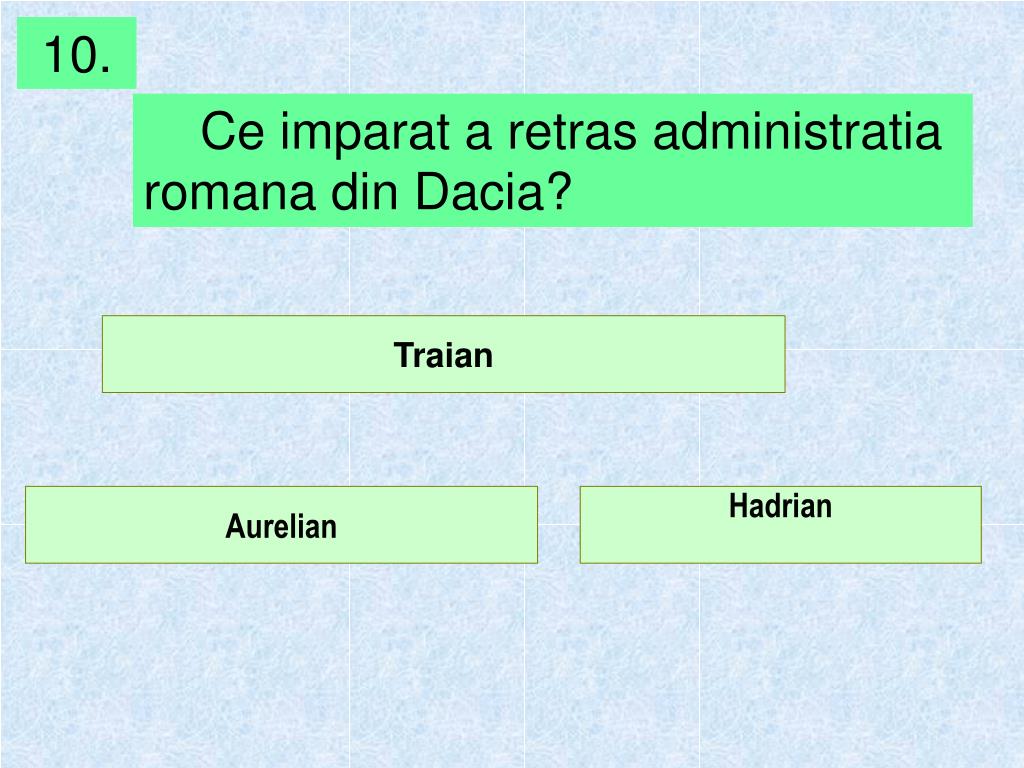 10.

Ce imparat a retras administratia romana din Dacia?

Traian

Aurelian

Hadrian